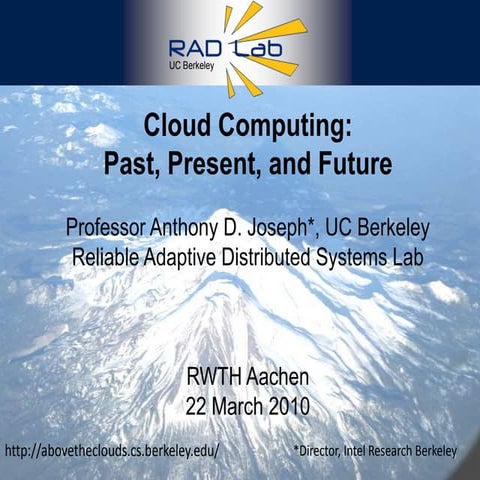 RAD Lab
UC Berkeley

Cloud Computing:
Past, Present, and Future

Professor Anthony D. Joseph*, UC Berkeley
Reliable Adaptive Distributed Systems Lab

RWTH Aachen
22 March 2010

http://abovetheclouds.cs.berkeley.edu/

*Director, Intel Research Berkeley